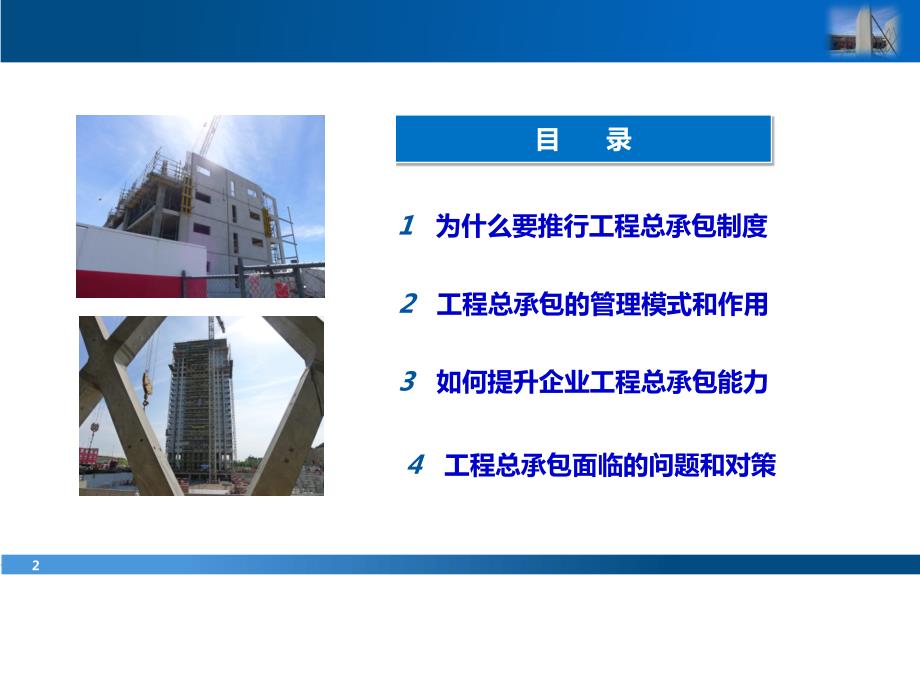 目　录

1 为什么要推行工程总承包制度

2 工程总承包的管理模式和作用

3 如何提升企业工程总承包能力

4 工程总承包面临的问题和对策

2